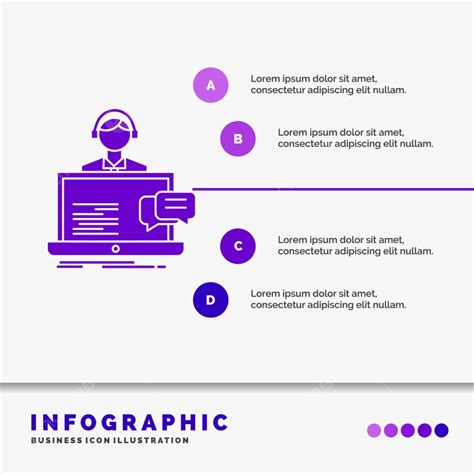 A
Lorem ipsum dolor sit amet, consectetur adipiscing elit nullam.

B
Lorem ipsum dolor sit amet, consectetur adipiscing elit nullam.

C
Lorem ipsum dolor sit amet, consectetur adipiscing elit nullam.

D
Lorem ipsum dolor sit amet, consectetur adipiscing elit nullam.

INFOGRAPHIC
BUSINESS ICON ILLUSTRATION